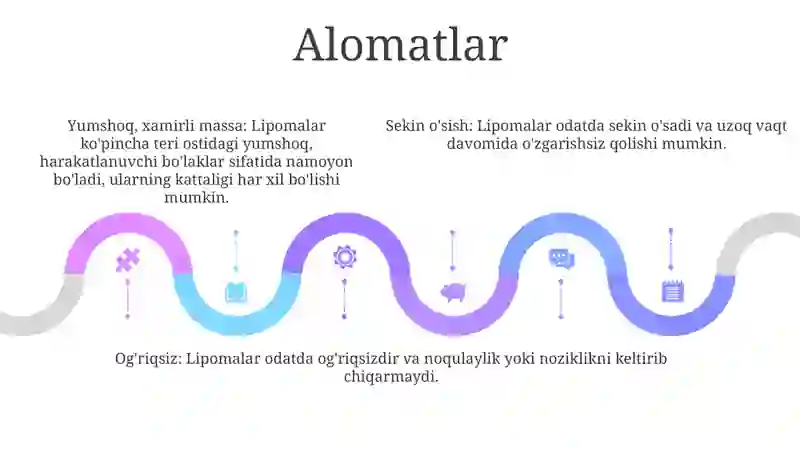 Alomatlar

Yumshoq, xamirli massa: Lipomalar ko'pincha teri ostidagi yumshoq, harakatlanuvchi bo'laklar sifatida namoyon bo'ladi, ularning kattaligi har xil bo'lishi mumkin.

Sekin o'sish: Lipomalar odatda sekin o'sadi va uzoq vaqt davomida o'zgarishsiz qolishi mumkin.

Og'riqsiz: Lipomalar odatda og'riqsizdir va noqulaylik yoki noziklikni keltirib chiqarmaydi.